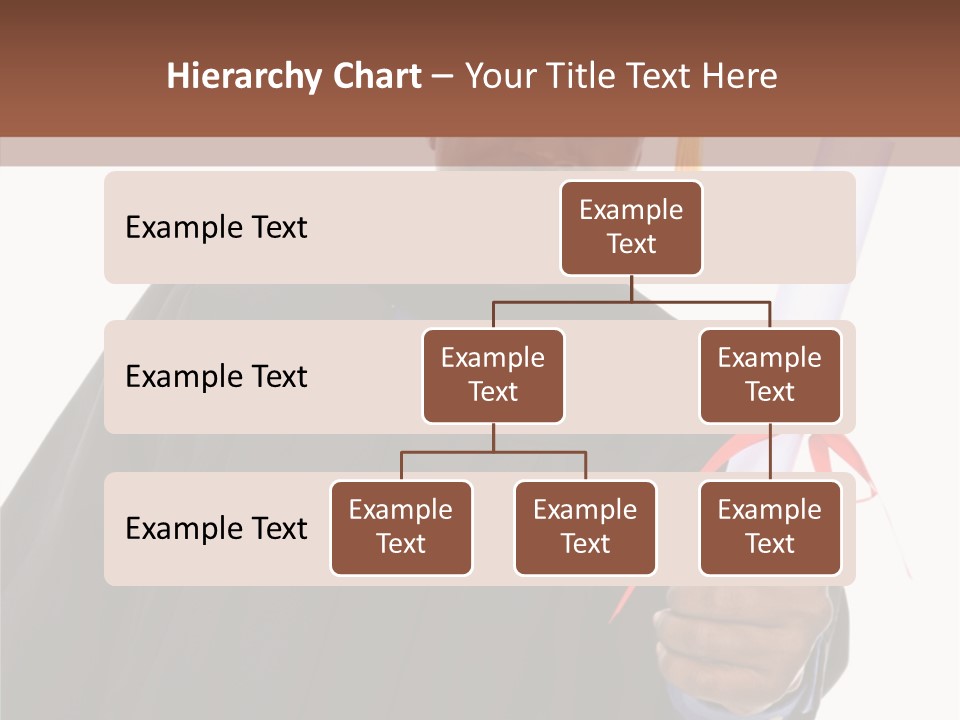 Hierarchy Chart – Your Title Text Here

Example Text

Example Text

Example Text

Example Text

Example Text

Example Text

Example Text

Example Text

Example Text